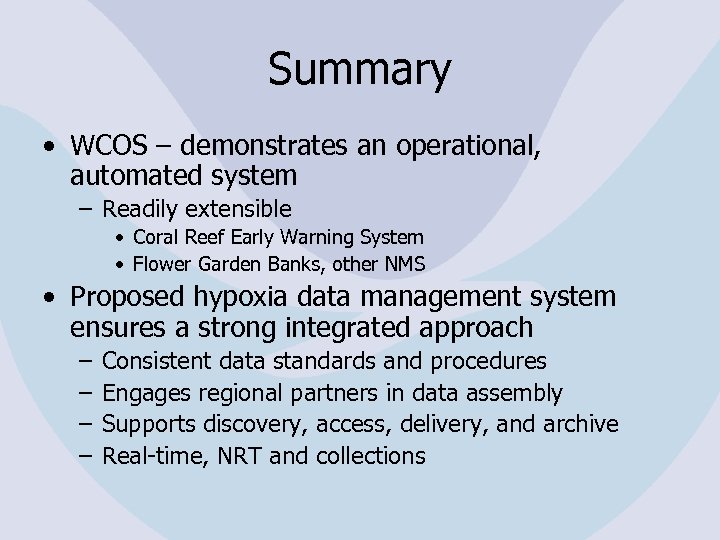 Summary

• WCOS – demonstrates an operational, automated system
  – Readily extensible
    • Coral Reef Early Warning System
    • Flower Garden Banks, other NMS
• Proposed hypoxia data management system ensures a strong integrated approach
  – Consistent data standards and procedures
  – Engages regional partners in data assembly
  – Supports discovery, access, delivery, and archive
  – Real-time, NRT and collections